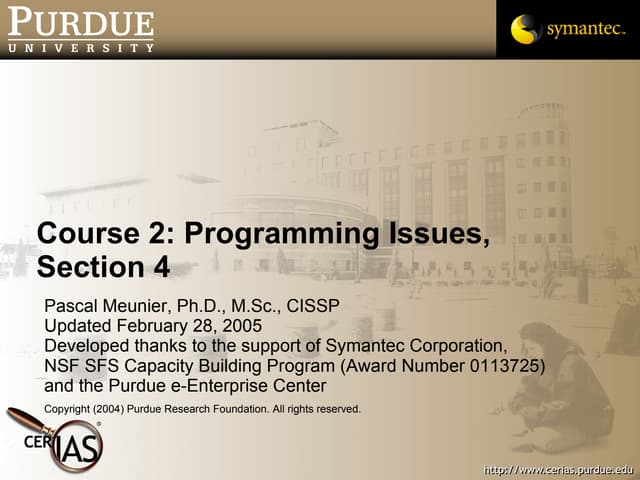 PURDUE
UNIVERSITY

symantec.

Course 2: Programming Issues, Section 4

Pascal Meunier, Ph.D., M.Sc., CISSP
Updated February 28, 2005
Developed thanks to the support of Symantec Corporation, NSF SFS Capacity Building Program (Award Number 0113725) and the Purdue e-Enterprise Center

Copyright (2004) Purdue Research Foundation. All rights reserved.

CERIAS

http://www.cerias.purdue.edu